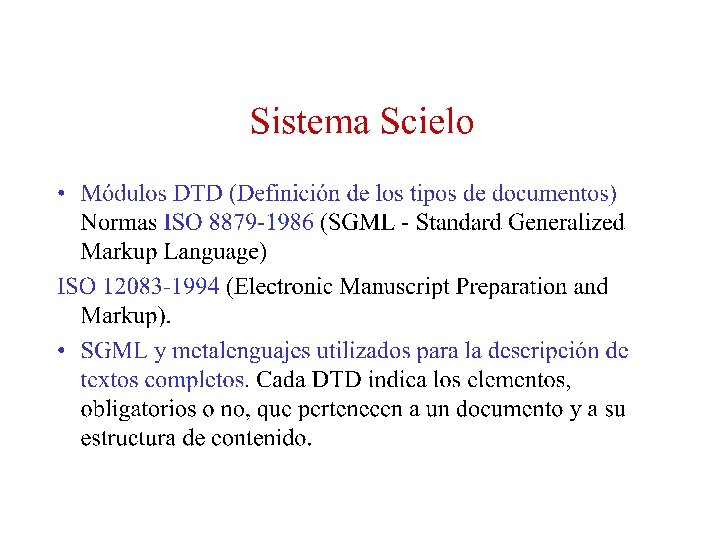 Sistema Scielo

• Módulos DTD (Definición de los tipos de documentos) Normas ISO 8879-1986 (SGML - Standard Generalized Markup Language)

ISO 12083-1994 (Electronic Manuscript Preparation and Markup).

• SGML y metalenguajes utilizados para la descripción de textos completos. Cada DTD indica los elementos, obligatorios o no, que pertenecen a un documento y a su estructura de contenido.